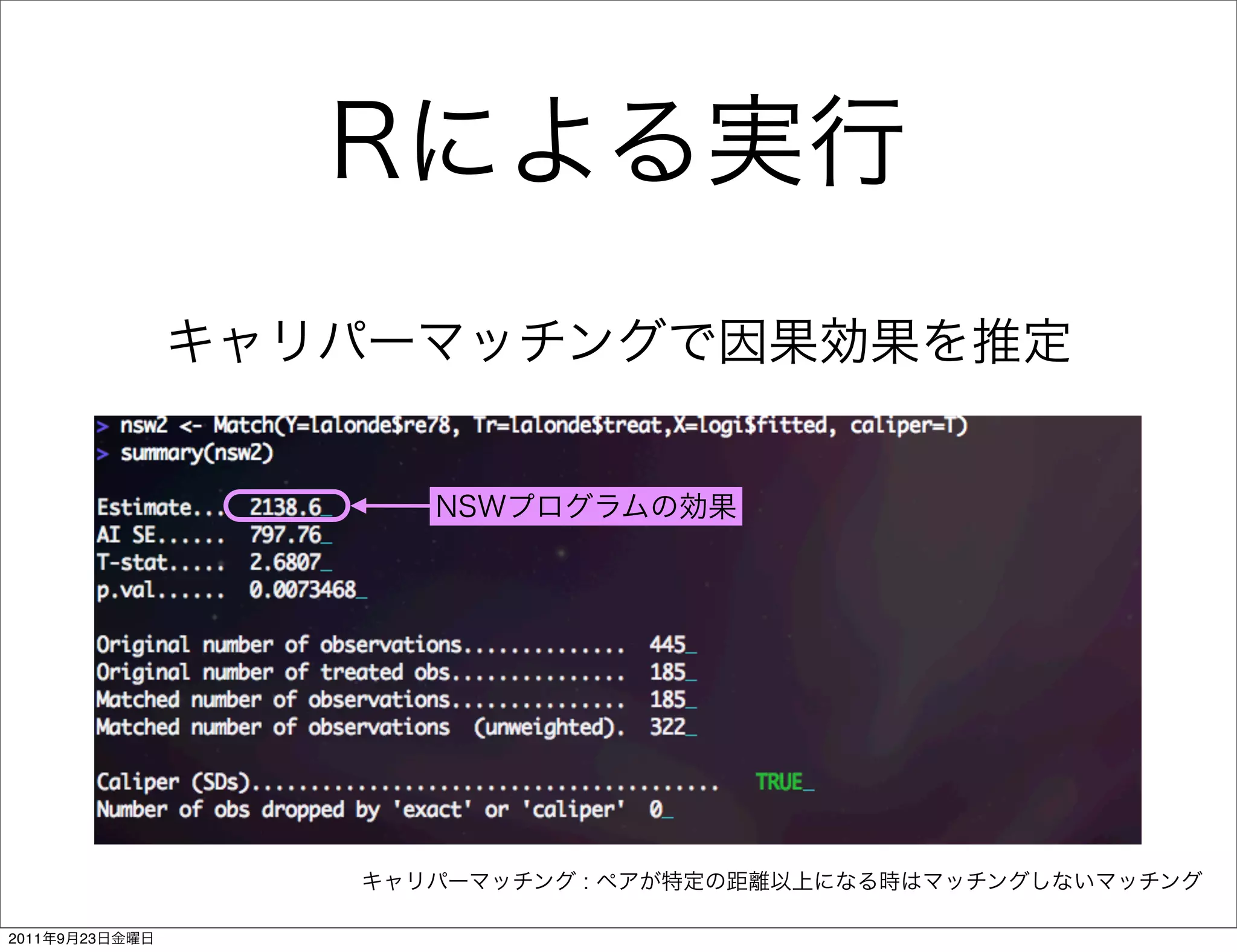 Rによる実行

キャリパーマッチングで因果効果を推定

> nsw2 <- Match(Y=lalonde$re78, Tr=lalonde$treat,X=logi$fitted, caliper=T)
> summary(nsw2)

Estimate... 2138.6_
AI SE...... 797.76_
T-stat..... 2.6807_
p.val...... 0.0073468_

NSWプログラムの効果

Original number of observations.............. 445_
Original number of treated obs............... 185_
Matched number of observations............... 185_
Matched number of observations (unweighted). 322_

Caliper (SDs)........................................ TRUE_
Number of obs dropped by 'exact' or 'caliper' 0_

キャリパーマッチング：ペアが特定の距離以上になる時はマッチングしないマッチング

2011年9月23日金曜日